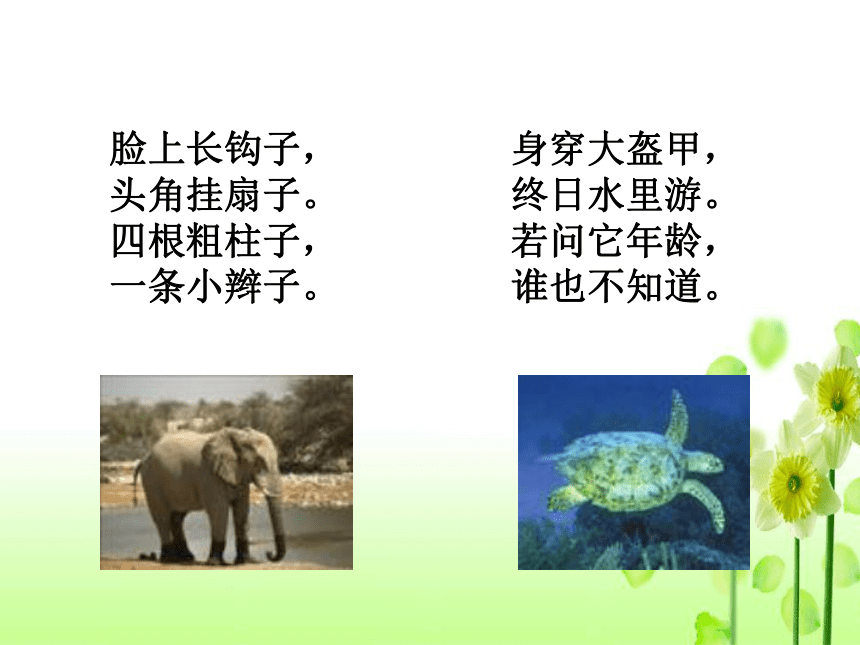 脸上长钩子，
头角挂扇子。
四根粗柱子，
一条小辫子。

身穿大盔甲，
终日水里游。
若问它年龄，
谁也不知道。